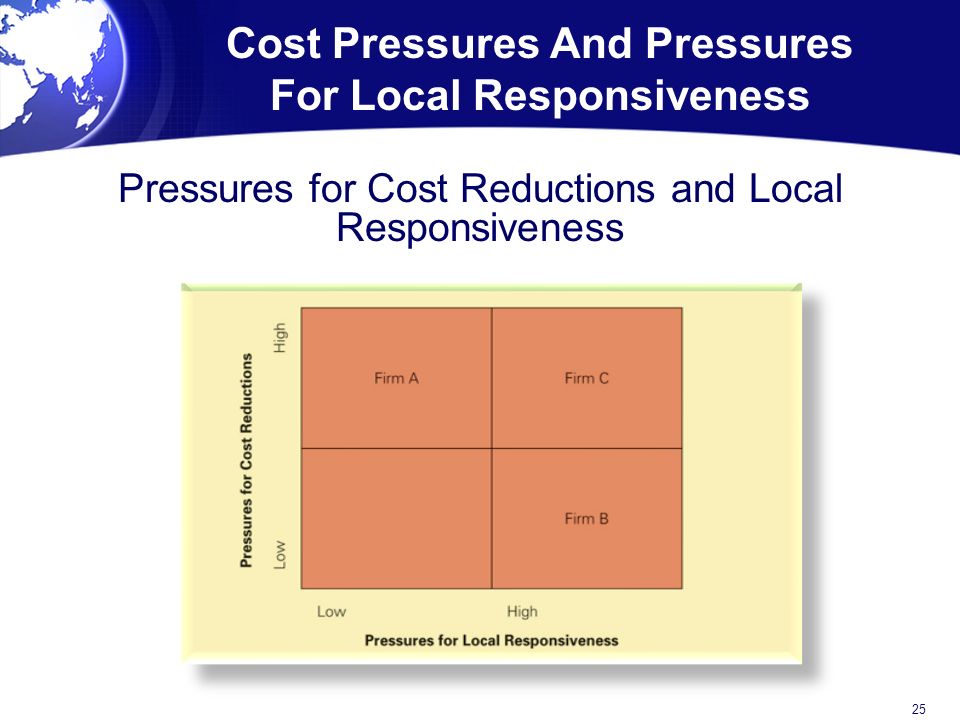 Cost Pressures And Pressures For Local Responsiveness

Pressures for Cost Reductions and Local Responsiveness

Pressures for Cost Reductions

High

Low

Firm A

Firm C

Firm B

Low

High

Pressures for Local Responsiveness

25